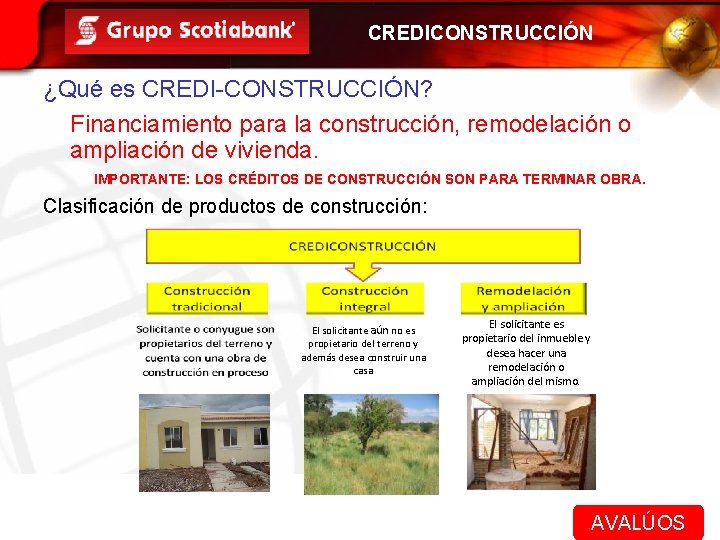 Grupo Scotiabank

CREDICONSTRUCCIÓN

¿Qué es CREDI-CONSTRUCCIÓN?

Financiamiento para la construcción, remodelación o ampliación de vivienda.

IMPORTANTE: LOS CRÉDITOS DE CONSTRUCCIÓN SON PARA TERMINAR OBRA.

Clasificación de productos de construcción:

CREDICONSTRUCCIÓN

Construcción tradicional

Solicitante o conyugue son propietarios del terreno y cuenta con una obra de construcción en proceso

Construcción integral

El solicitante aún no es propietario del terreno y además desea construir una casa

Remodelación y ampliación

El solicitante es propietario del inmueble y desea hacer una remodelación o ampliación del mismo.

AVALÚOS